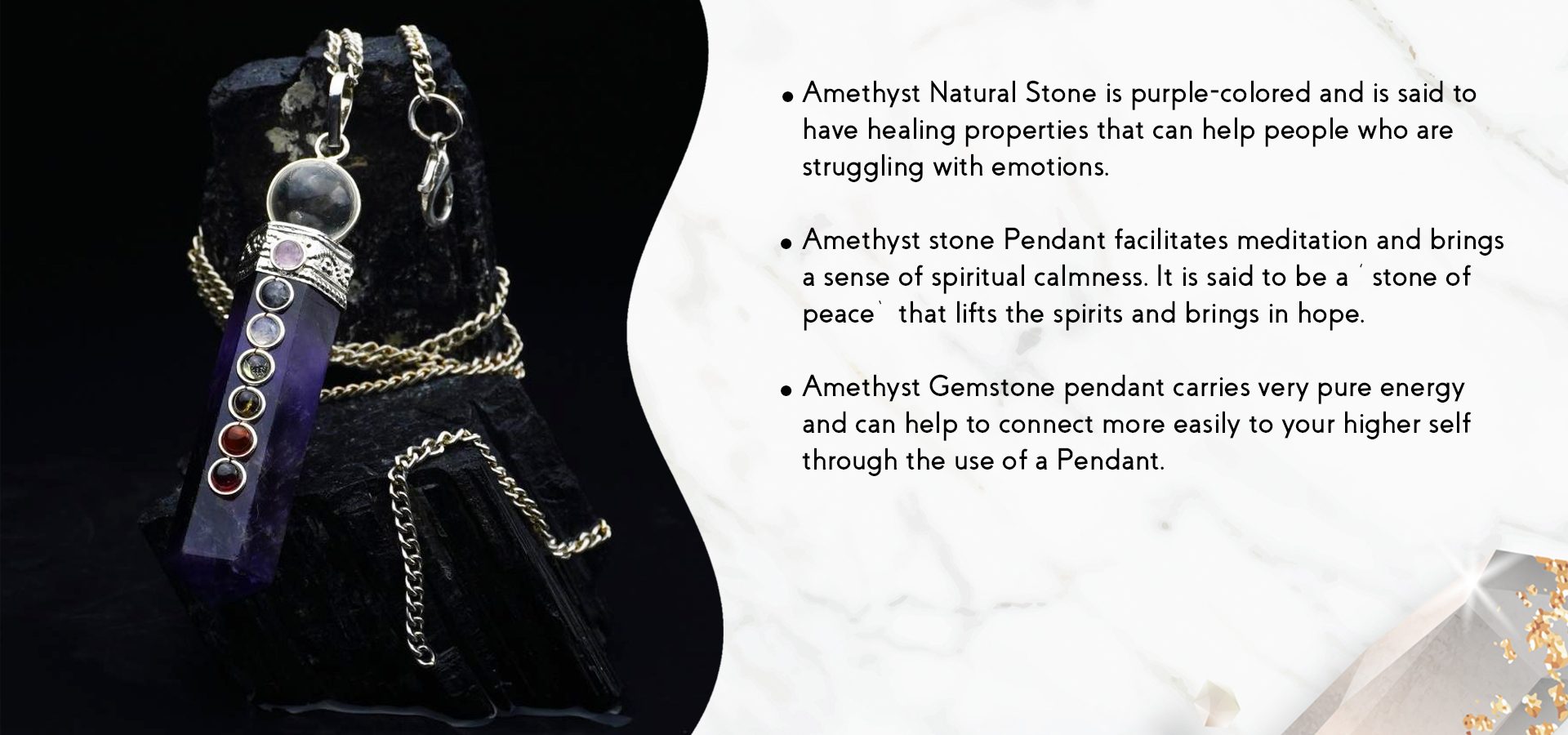 • Amethyst Natural Stone is purple-colored and is said to have healing properties that can help people who are struggling with emotions.

• Amethyst stone Pendant facilitates meditation and brings a sense of spiritual calmness. It is said to be a ´ stone of peace` that lifts the spirits and brings in hope.

• Amethyst Gemstone pendant carries very pure energy and can help to connect more easily to your higher self through the use of a Pendant.